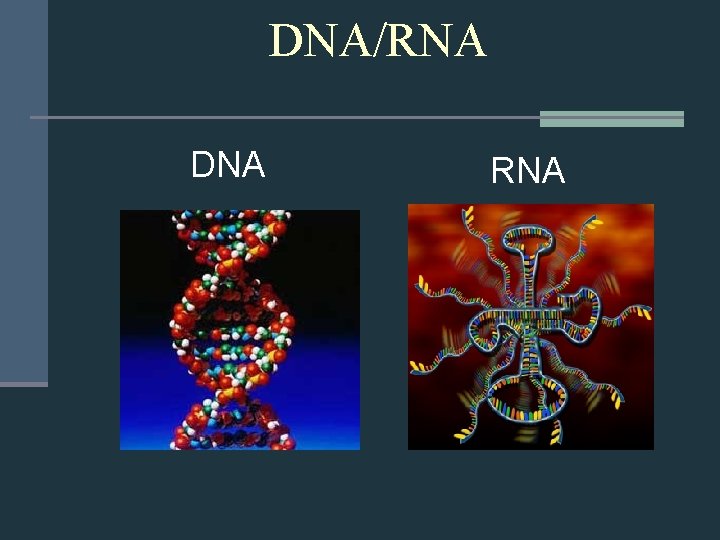 DNA/RNA

DNA

RNA